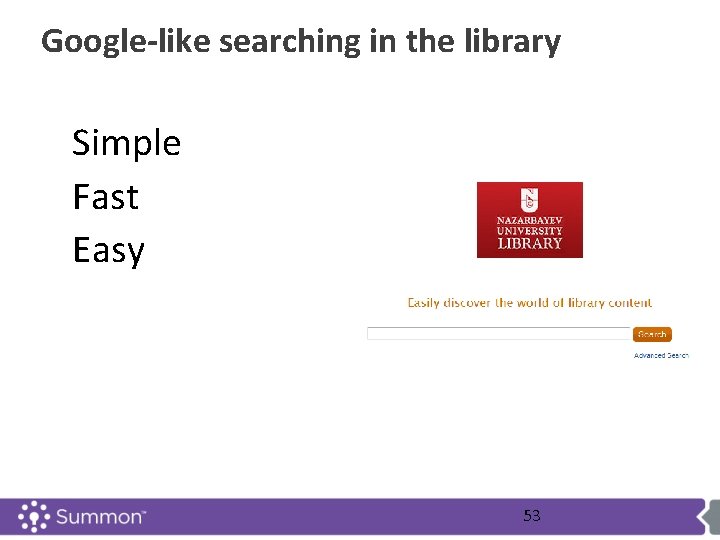 Google-like searching in the library

Simple

Fast

Easy

NAZARBAYEV UNIVERSITY LIBRARY

Easily discover the world of library content

Search

Advanced Search

Summon™

53